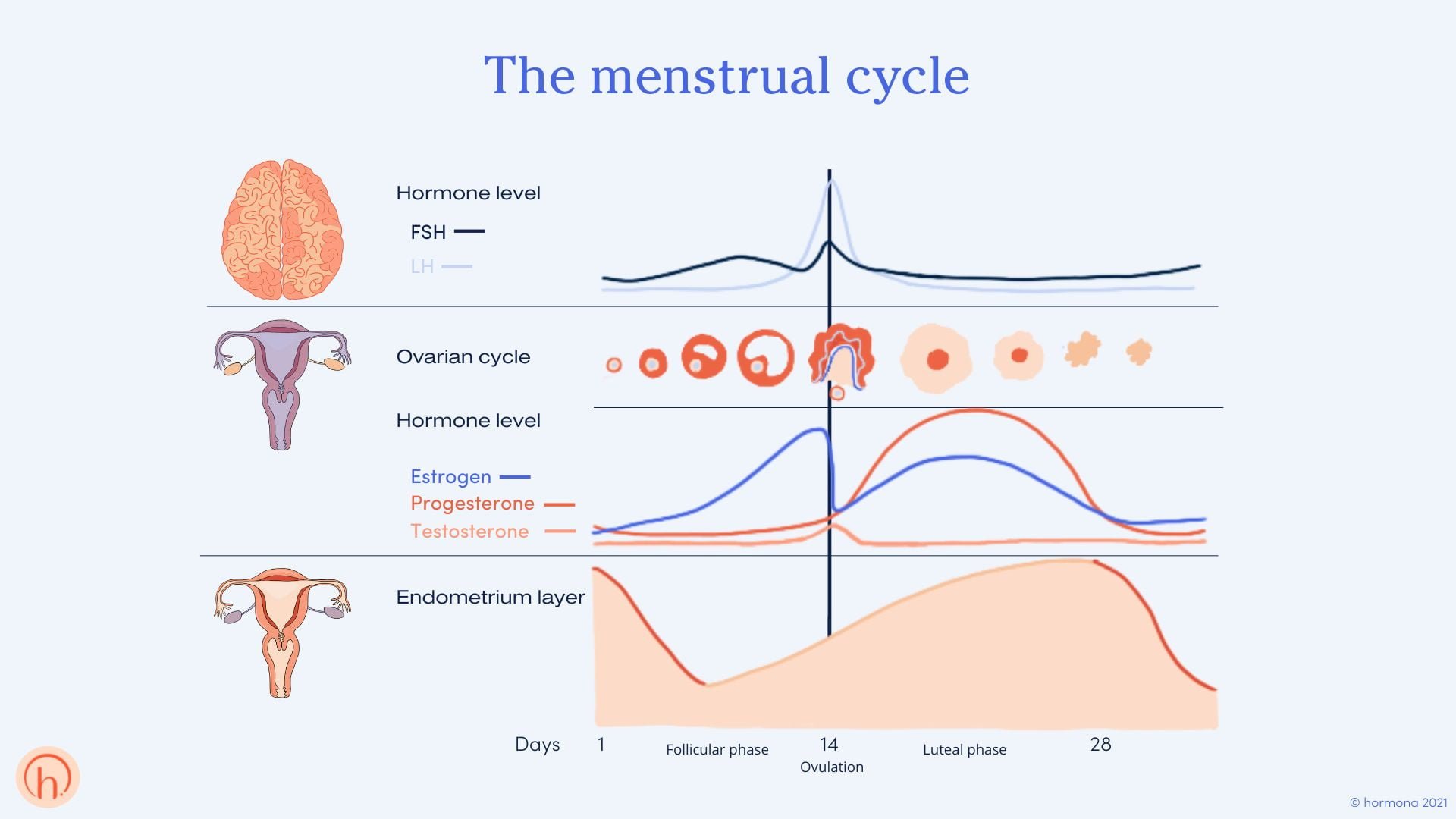 The menstrual cycle

Hormone level

FSH

LH

Ovarian cycle

Hormone level

Estrogen

Progesterone

Testosterone

Endometrium layer

Days 1 Follicular phase 14 Ovulation Luteal phase 28

h.

© hormona 2021